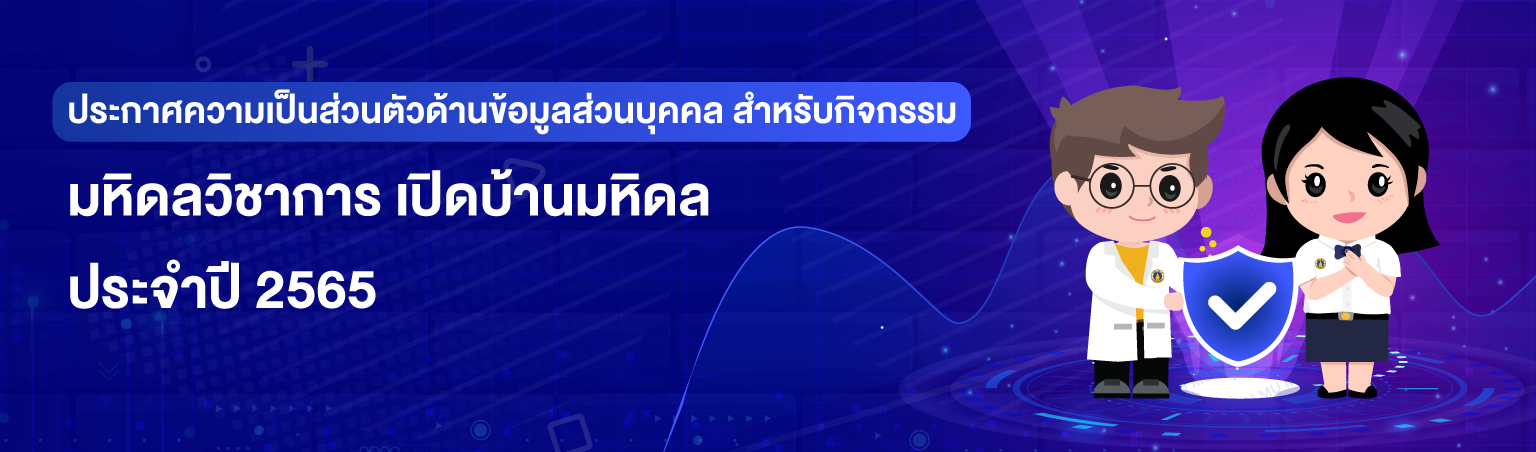 ประกาศความเป็นส่วนตัวด้านข้อมูลส่วนบุคคล สำหรับกิจกรรม

มหิดลวิชาการ เปิดบ้านมหิดล

ประจำปี 2565